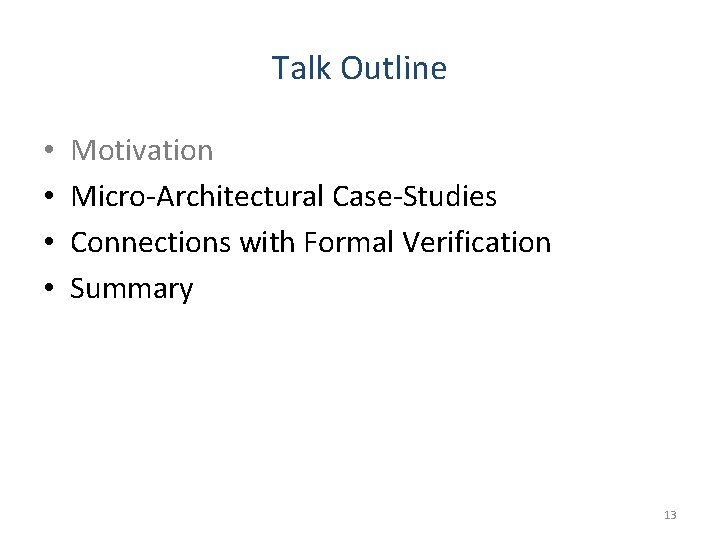 Talk Outline

• Motivation
• Micro-Architectural Case-Studies
• Connections with Formal Verification
• Summary

13